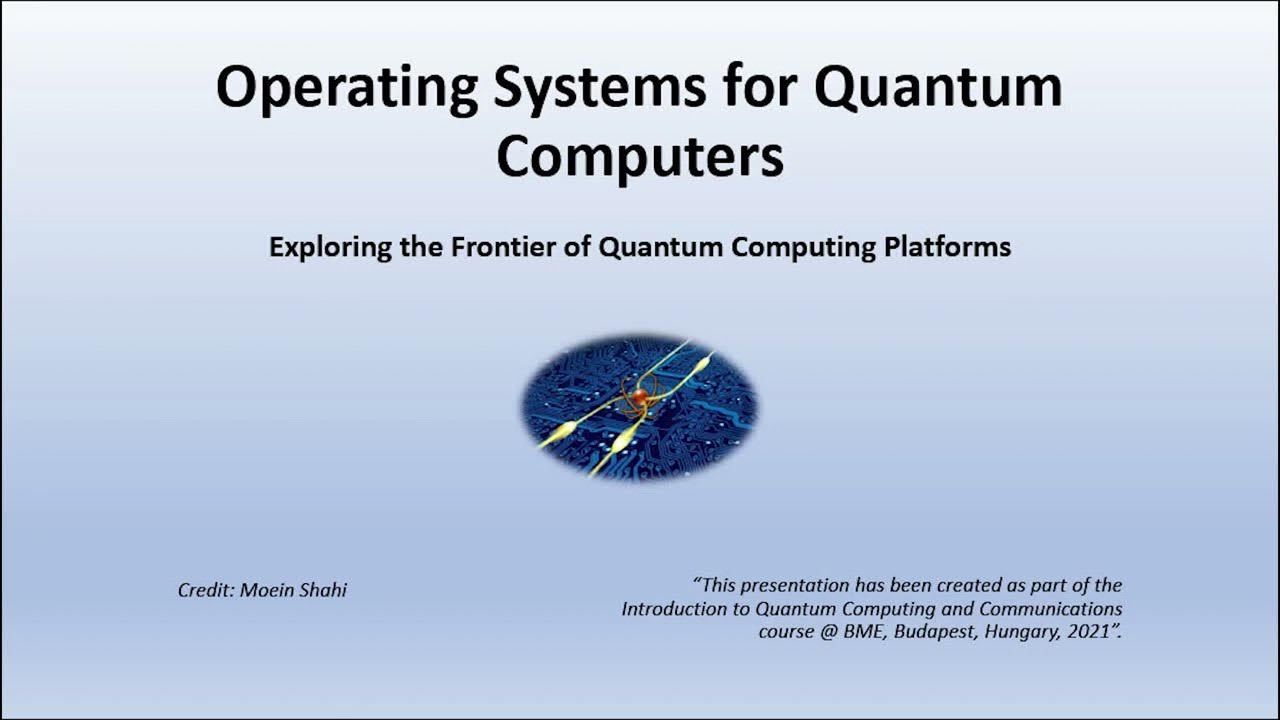 Operating Systems for Quantum Computers

Exploring the Frontier of Quantum Computing Platforms

Credit: Moein Shahi

“This presentation has been created as part of the Introduction to Quantum Computing and Communications course @ BME, Budapest, Hungary, 2021”.